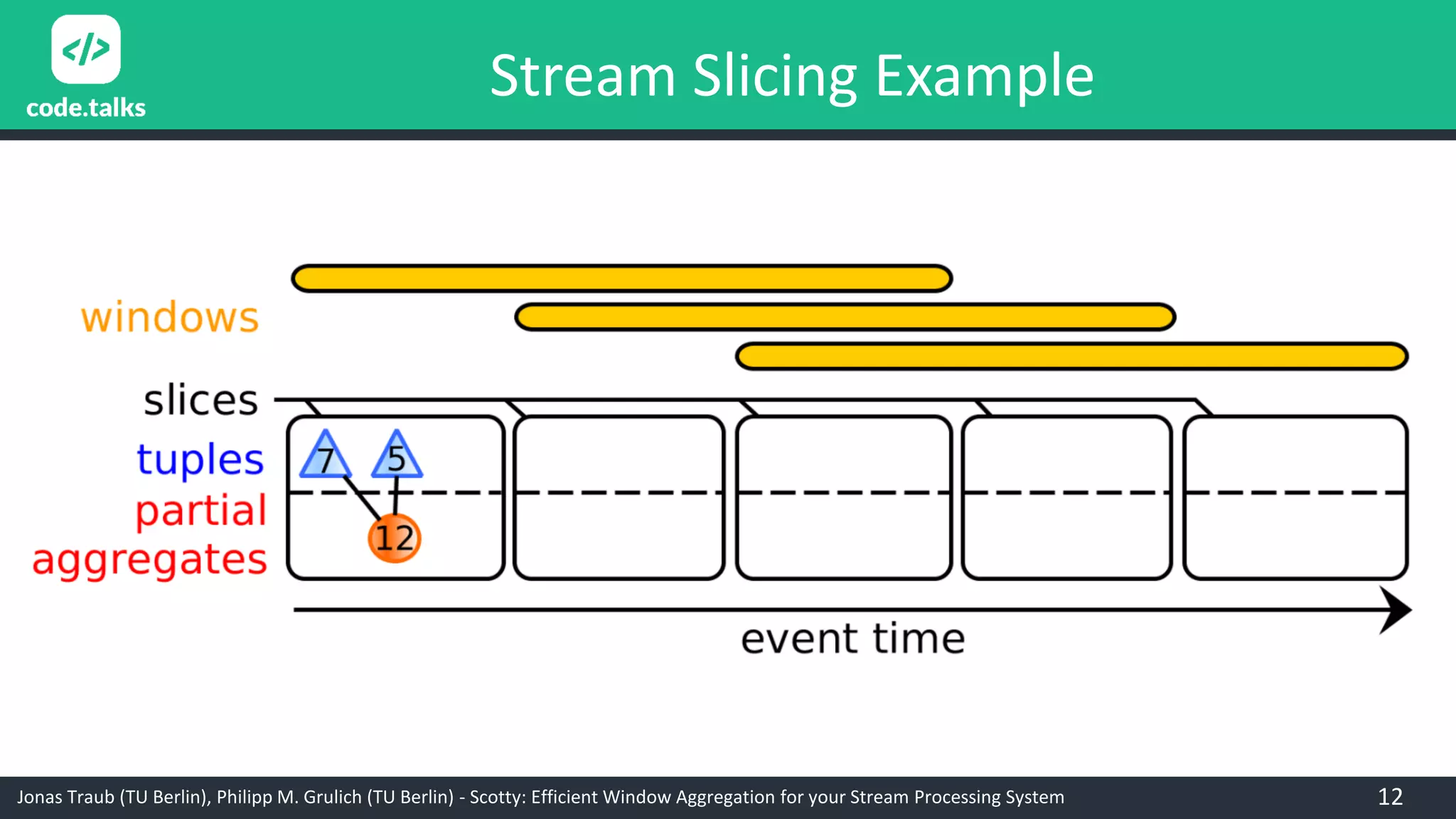 </>
code.talks

Stream Slicing Example

windows

slices

tuples

partial aggregates

7

5

12

event time

Jonas Traub (TU Berlin), Philipp M. Grulich (TU Berlin) - Scotty: Efficient Window Aggregation for your Stream Processing System

12